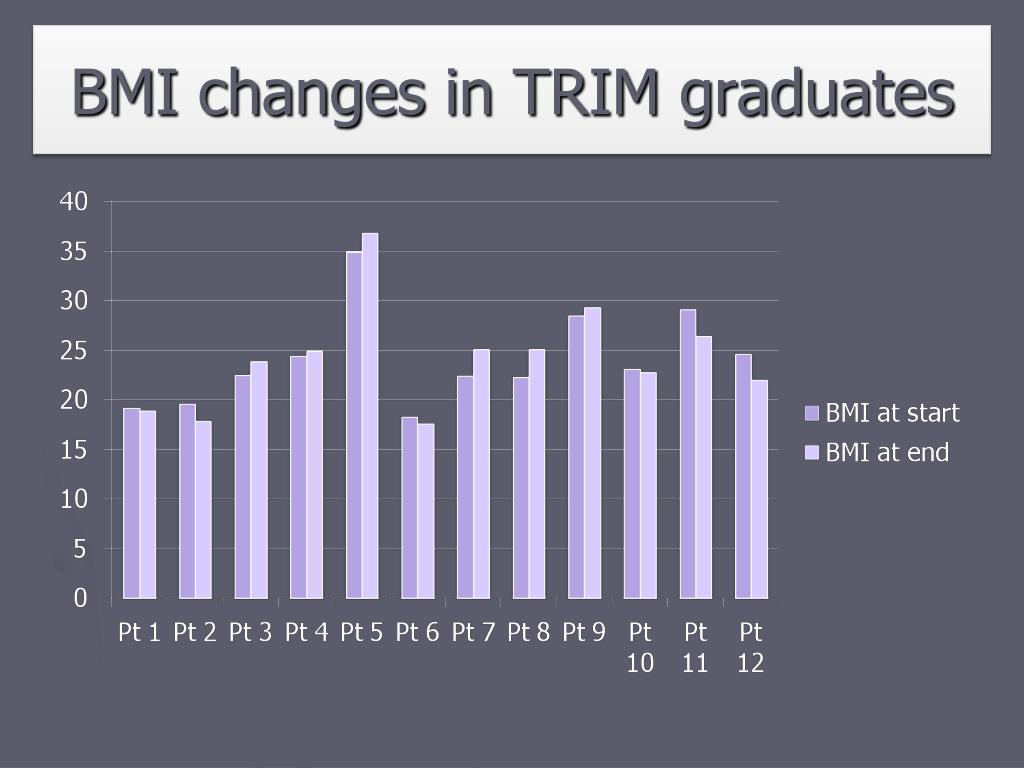 BMI changes in TRIM graduates

40
35
30
25
20
15
10
5
0

Pt 1 Pt 2 Pt 3 Pt 4 Pt 5 Pt 6 Pt 7 Pt 8 Pt 9 Pt 10 Pt 11 Pt 12

BMI at start
BMI at end